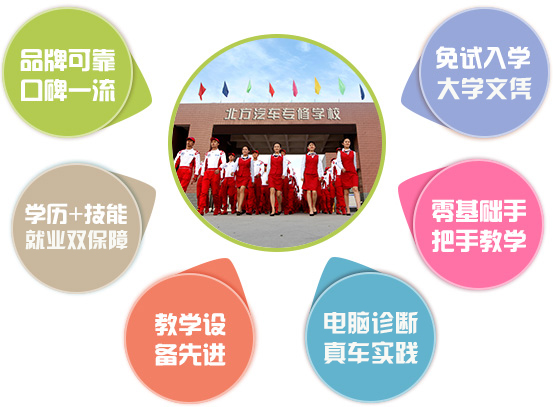 品牌可靠
口碑一流

北方汽车专修学校

免试入学
大学文凭

学历+技能
就业双保障

零基础手
把手教学

教学设
备先进

电脑诊断
真车实践